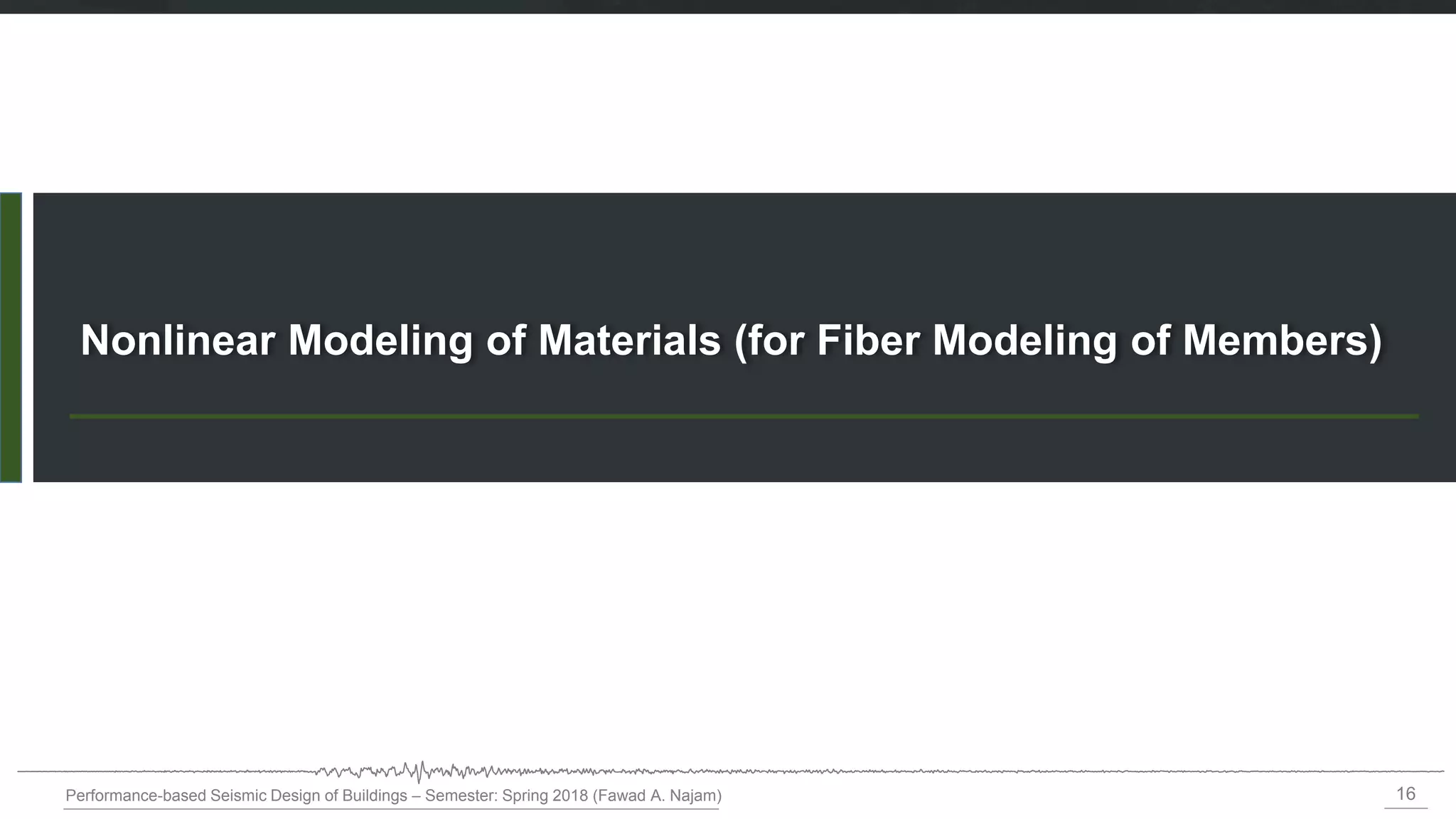 Nonlinear Modeling of Materials (for Fiber Modeling of Members)

Performance-based Seismic Design of Buildings – Semester: Spring 2018 (Fawad A. Najam)

16